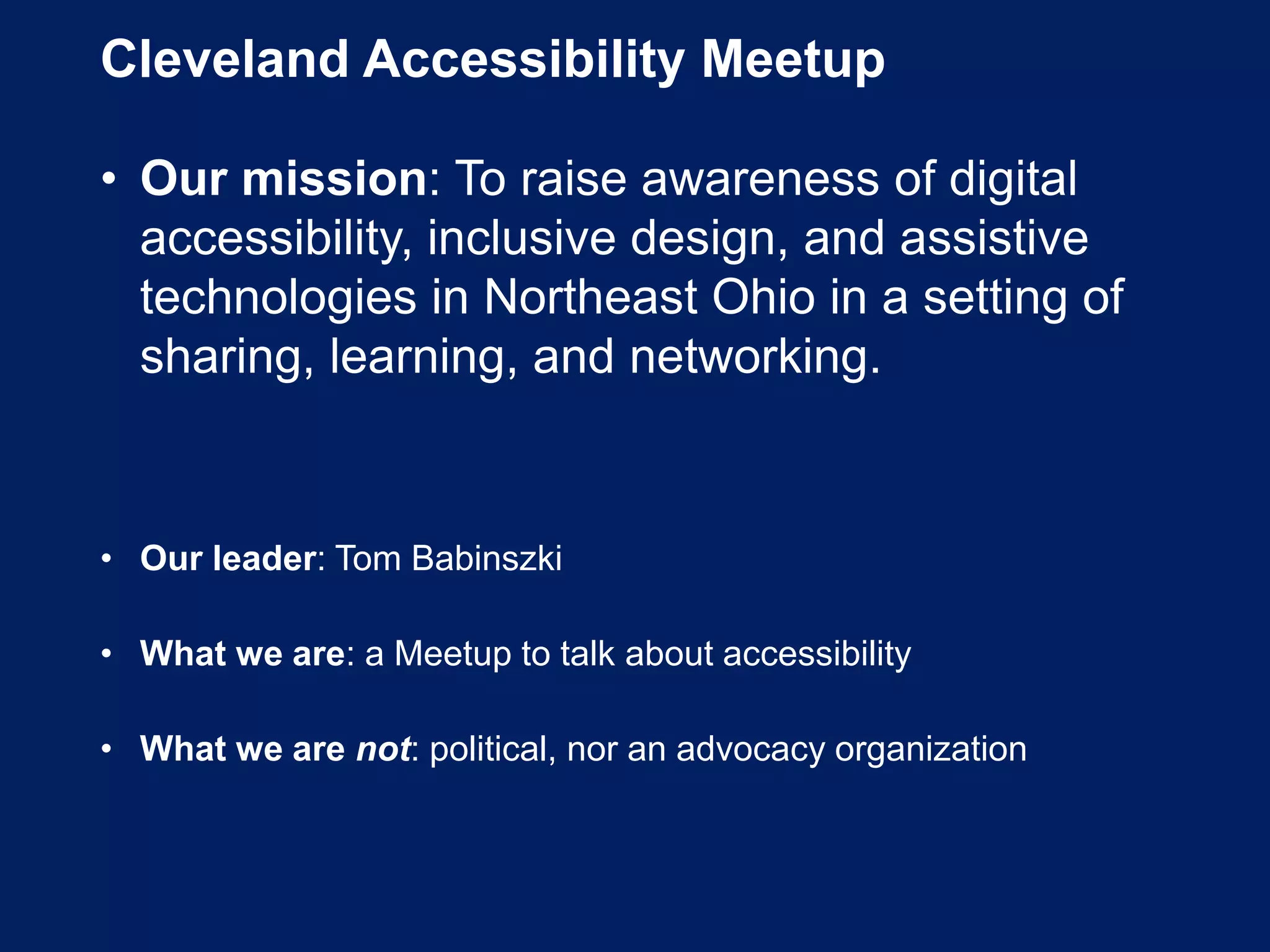 Cleveland Accessibility Meetup

• Our mission: To raise awareness of digital accessibility, inclusive design, and assistive technologies in Northeast Ohio in a setting of sharing, learning, and networking.

• Our leader: Tom Babinszki

• What we are: a Meetup to talk about accessibility

• What we are not: political, nor an advocacy organization